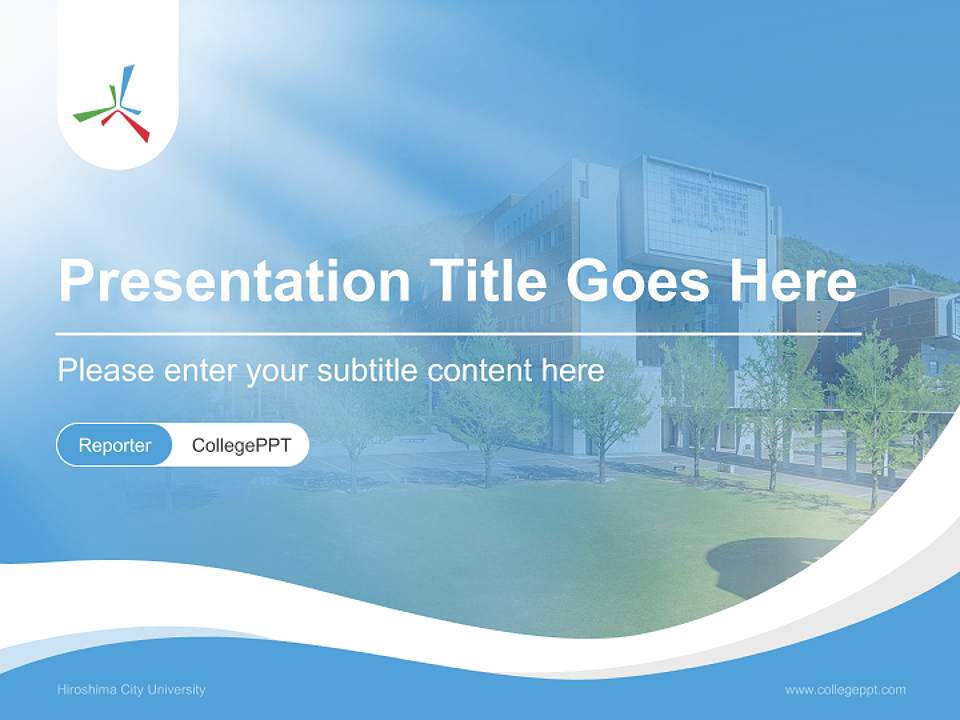 Presentation Title Goes Here

Please enter your subtitle content here

Reporter CollegePPT

Hiroshima City University

www.collegeppt.com